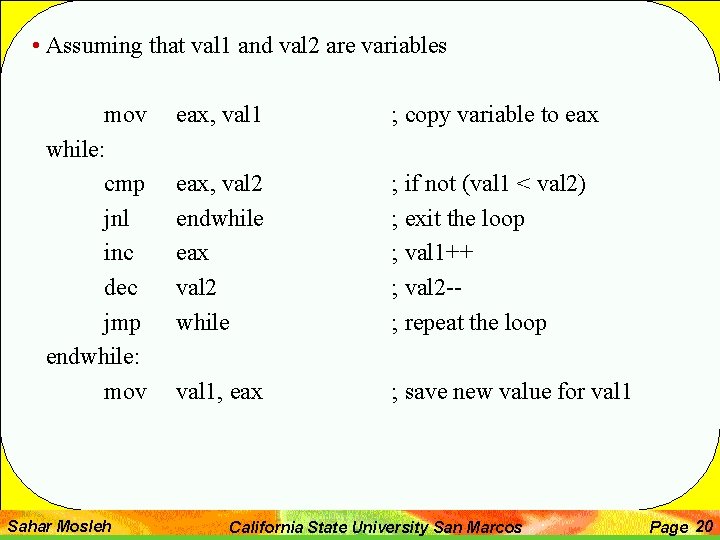 • Assuming that val1 and val2 are variables

mov eax, val1 ; copy variable to eax
while:
cmp eax, val2 ; if not (val1 < val2)
jnl endwhile ; exit the loop
inc eax ; val1++
dec val2 ; val2--
jmp while ; repeat the loop
endwhile:
mov val1, eax ; save new value for val1

Sahar Mosleh California State University San Marcos Page 20